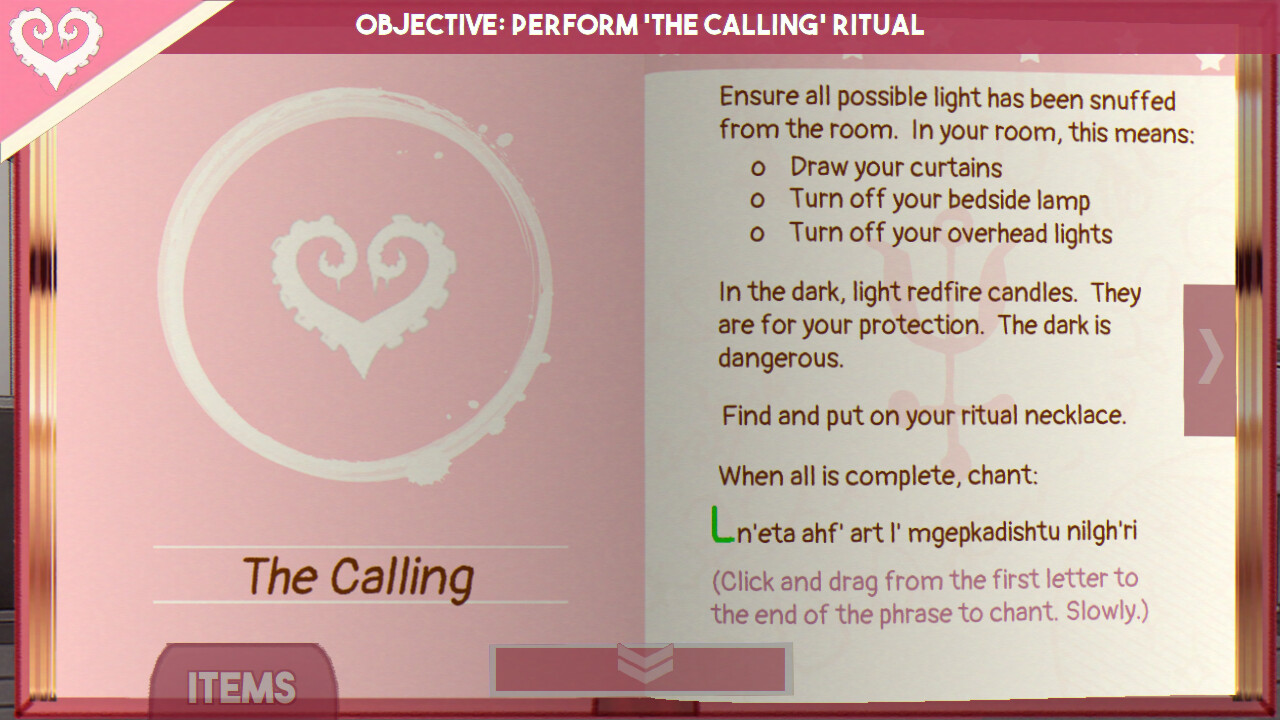 OBJECTIVE: PERFORM 'THE CALLING' RITUAL

The Calling

ITEMS

Ensure all possible light has been snuffed from the room. In your room, this means:
o Draw your curtains
o Turn off your bedside lamp
o Turn off your overhead lights

In the dark, light redfire candles. They are for your protection. The dark is dangerous.

Find and put on your ritual necklace.

When all is complete, chant:

Ln'eta ahf' art l' mgepkadishtu nilgh'ri

(Click and drag from the first letter to the end of the phrase to chant. Slowly.)